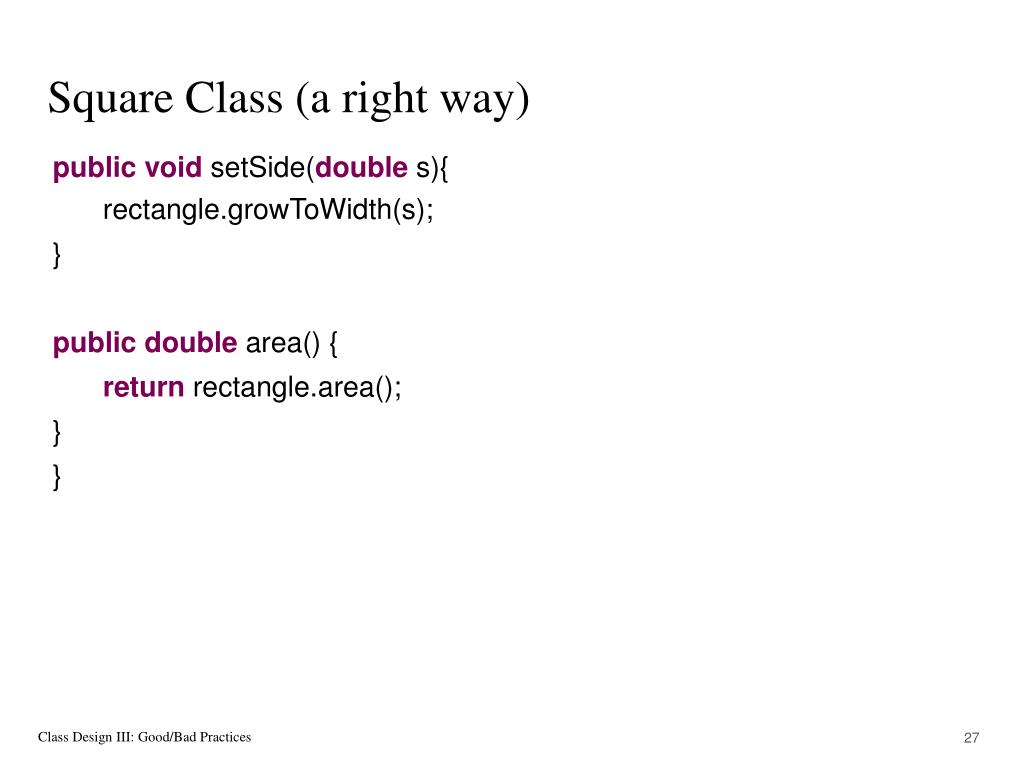 Square Class (a right way)

public void setSide(double s){
rectangle.growToWidth(s);
}

public double area() {
return rectangle.area();
}
}

Class Design III: Good/Bad Practices

27